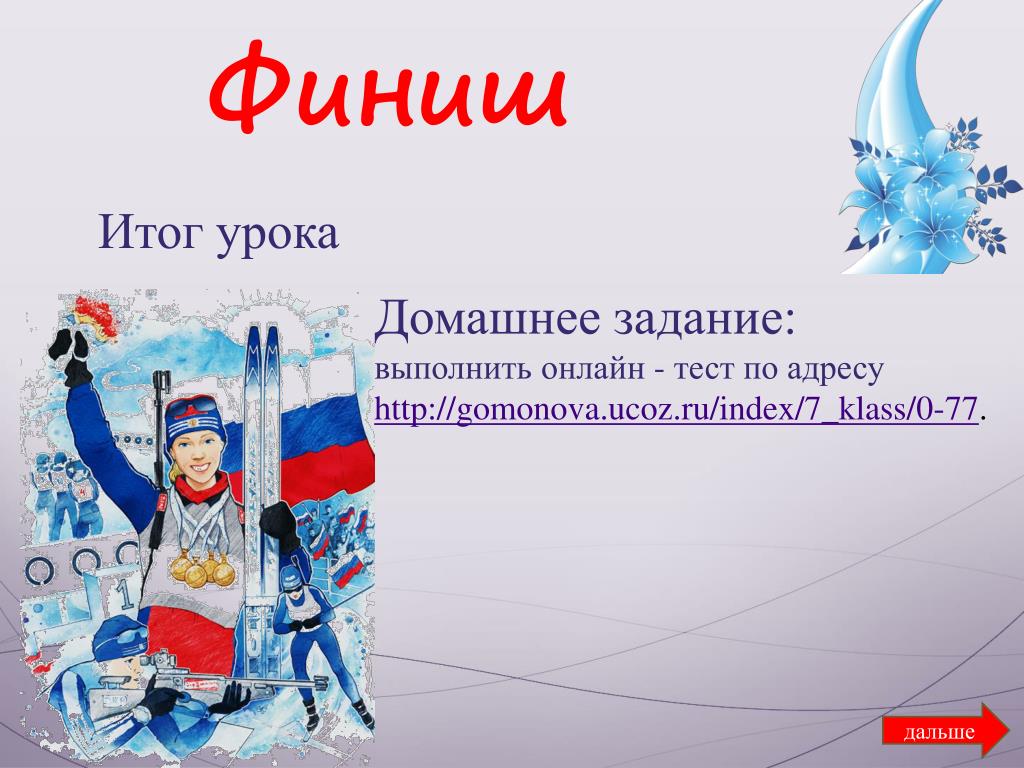 Финиш

Итог урока

Домашнее задание:
выполнить онлайн - тест по адресу http://gomonova.ucoz.ru/index/7_klass/0-77.

дальше